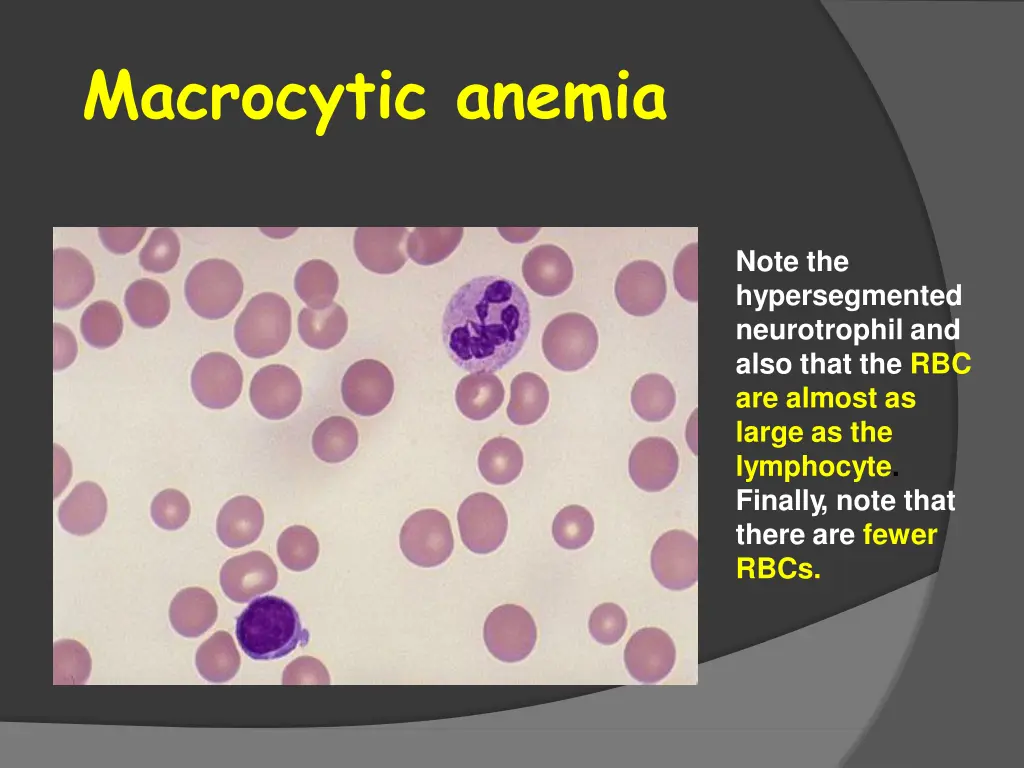 Macrocytic anemia

Note the hypersegmented neurotrophil and also that the RBC are almost as large as the lymphocyte. Finally, note that there are fewer RBCs.